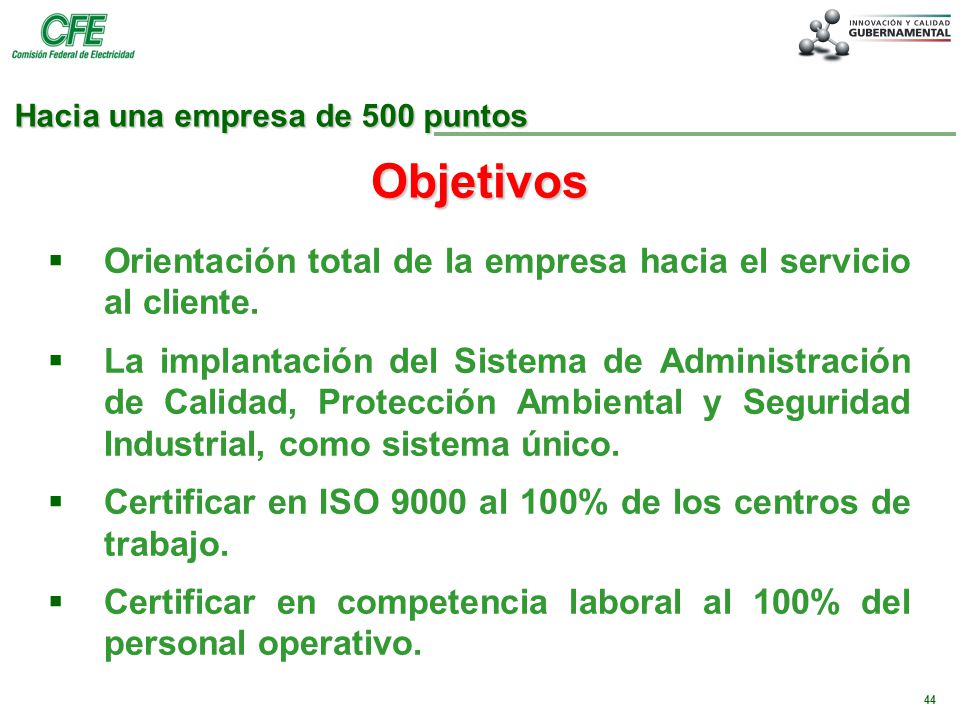 CFE
Comisión Federal de Electricidad

INNOVACIÓN Y CALIDAD
GUBERNAMENTAL

Hacia una empresa de 500 puntos

Objetivos

▪ Orientación total de la empresa hacia el servicio al cliente.

▪ La implantación del Sistema de Administración de Calidad, Protección Ambiental y Seguridad Industrial, como sistema único.

▪ Certificar en ISO 9000 al 100% de los centros de trabajo.

▪ Certificar en competencia laboral al 100% del personal operativo.

44